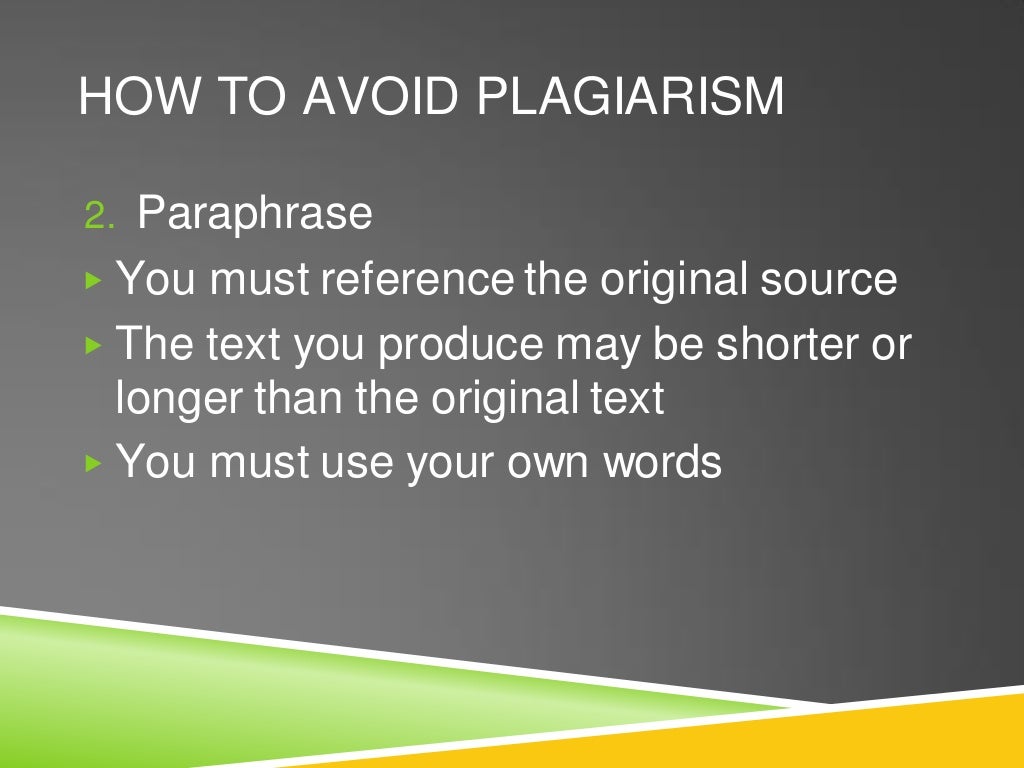 HOW TO AVOID PLAGIARISM

2. Paraphrase

▸ You must reference the original source

▸ The text you produce may be shorter or longer than the original text

▸ You must use your own words